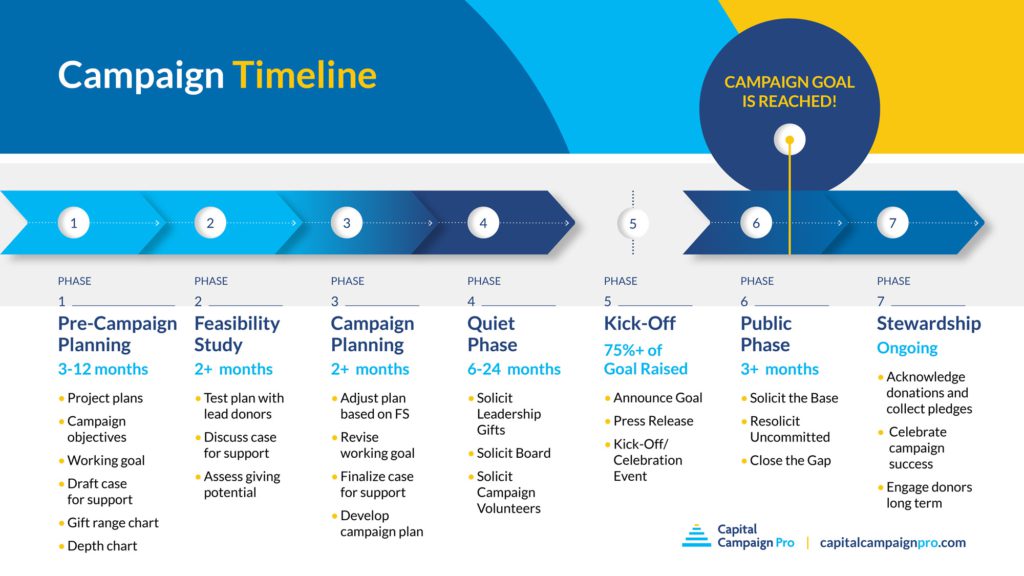 Campaign Timeline

CAMPAIGN GOAL IS REACHED!

1 2 3 4 5 6 7

PHASE 1
Pre-Campaign Planning
3-12 months
• Project plans
• Campaign objectives
• Working goal
• Draft case for support
• Gift range chart
• Depth chart

PHASE 2
Feasibility Study
2+ months
• Test plan with lead donors
• Discuss case for support
• Assess giving potential

PHASE 3
Campaign Planning
2+ months
• Adjust plan based on FS
• Revise working goal
• Finalize case for support
• Develop campaign plan

PHASE 4
Quiet Phase
6-24 months
• Solicit Leadership Gifts
• Solicit Board
• Solicit Campaign Volunteers

PHASE 5
Kick-Off
75%+ of Goal Raised
• Announce Goal
• Press Release
• Kick-Off/ Celebration Event

PHASE 6
Public Phase
3+ months
• Solicit the Base
• Resolicit Uncommitted
• Close the Gap

PHASE 7
Stewardship
Ongoing
• Acknowledge donations and collect pledges
• Celebrate campaign success
• Engage donors long term

Capital Campaign Pro | capitalcampaignpro.com